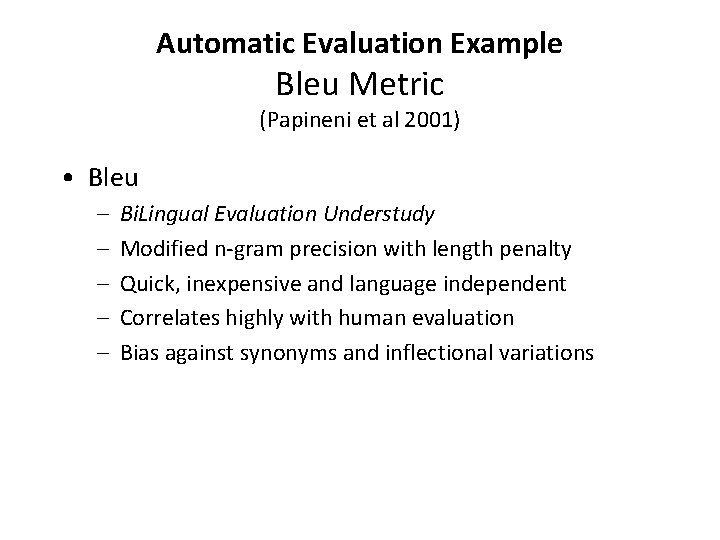 Automatic Evaluation Example
Bleu Metric
(Papineni et al 2001)

• Bleu
– BiLingual Evaluation Understudy
– Modified n-gram precision with length penalty
– Quick, inexpensive and language independent
– Correlates highly with human evaluation
– Bias against synonyms and inflectional variations